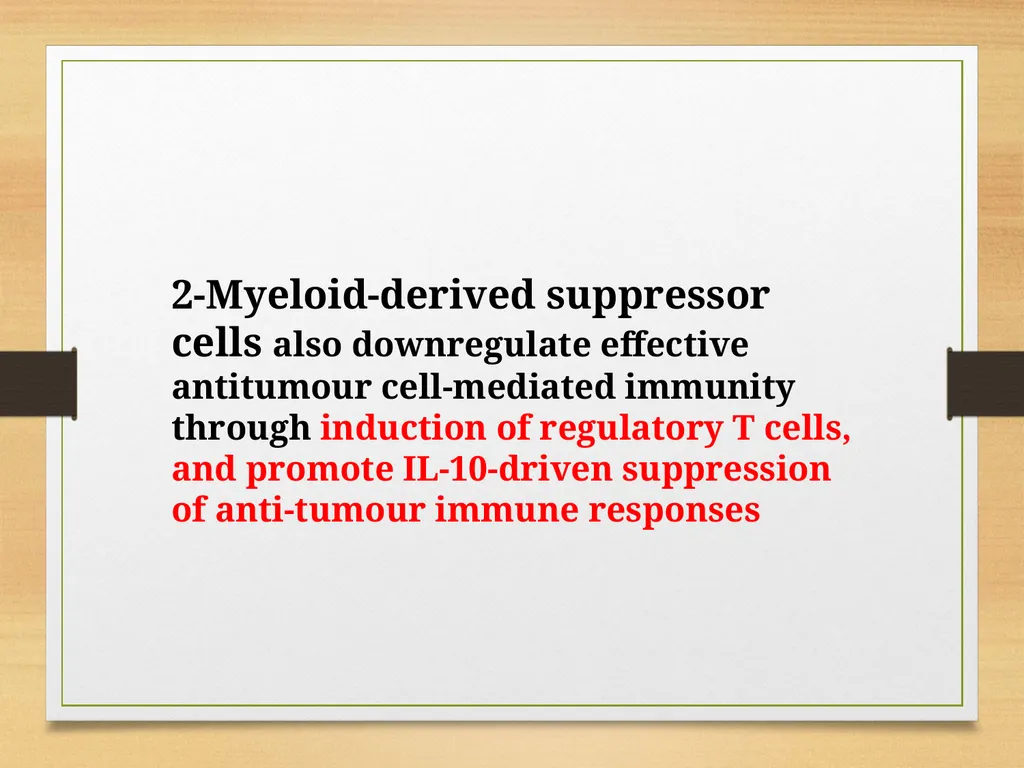 2-Myeloid-derived suppressor cells also downregulate effective antitumour cell-mediated immunity through induction of regulatory T cells, and promote IL-10-driven suppression of anti-tumour immune responses